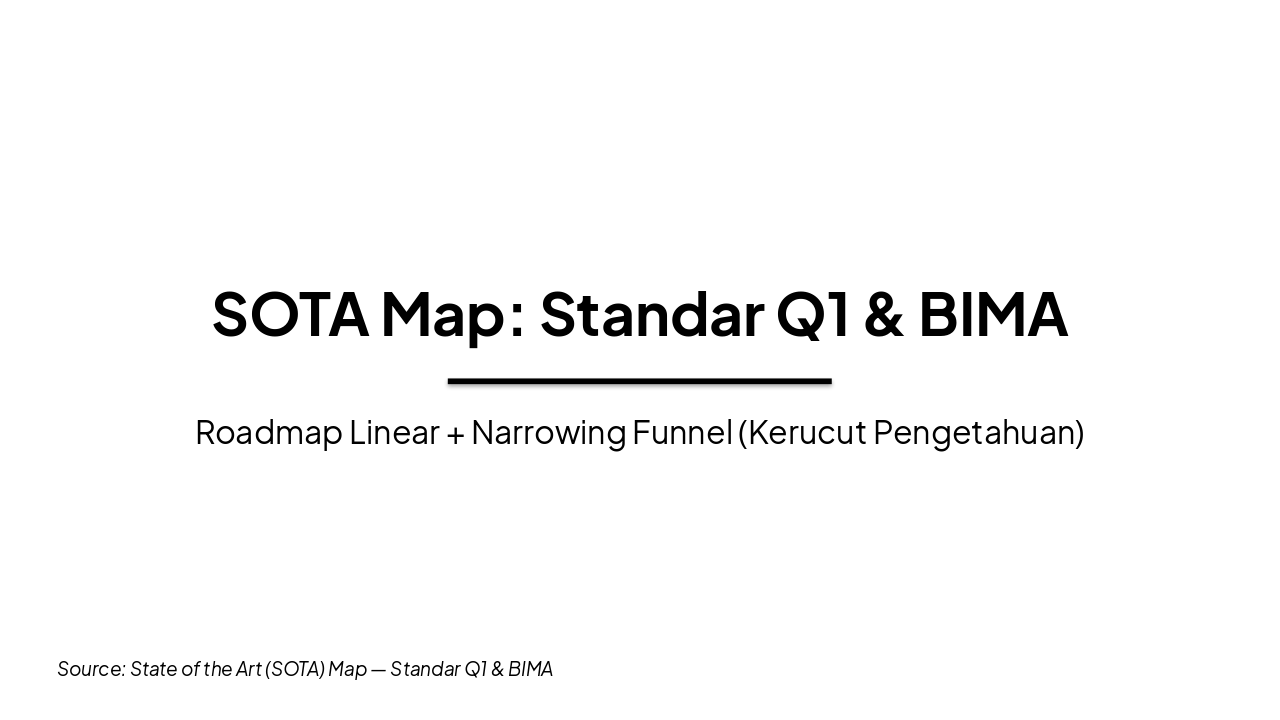 SOTA Map: Standar Q1 & BIMA

Roadmap Linear + Narrowing Funnel (Kerucut Pengetahuan)

Source: State of the Art (SOTA) Map — Standar Q1 & BIMA